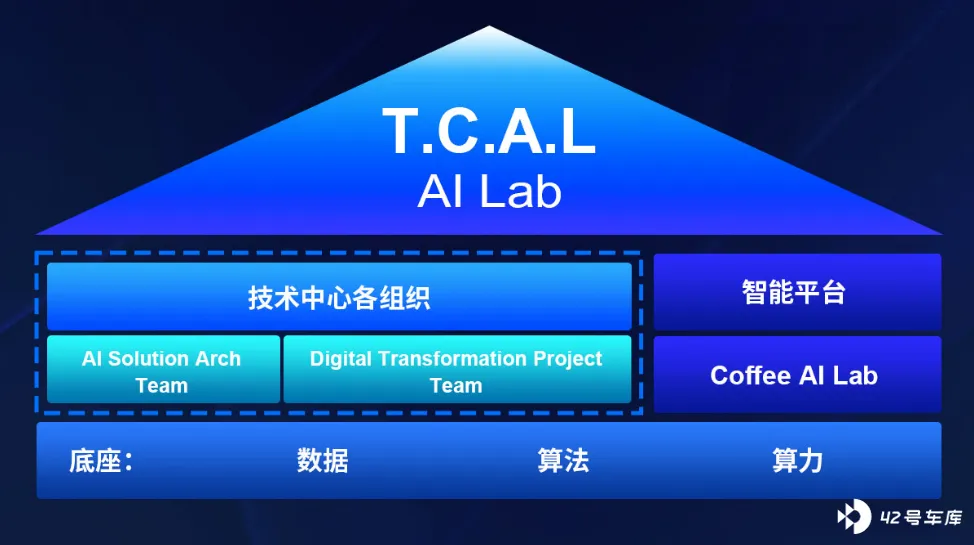 T.C.A.L
AI Lab

技术中心各组织

AI Solution Arch Team

Digital Transformation Project Team

智能平台

Coffee AI Lab

底座：

数据

算法

算力

42号车库